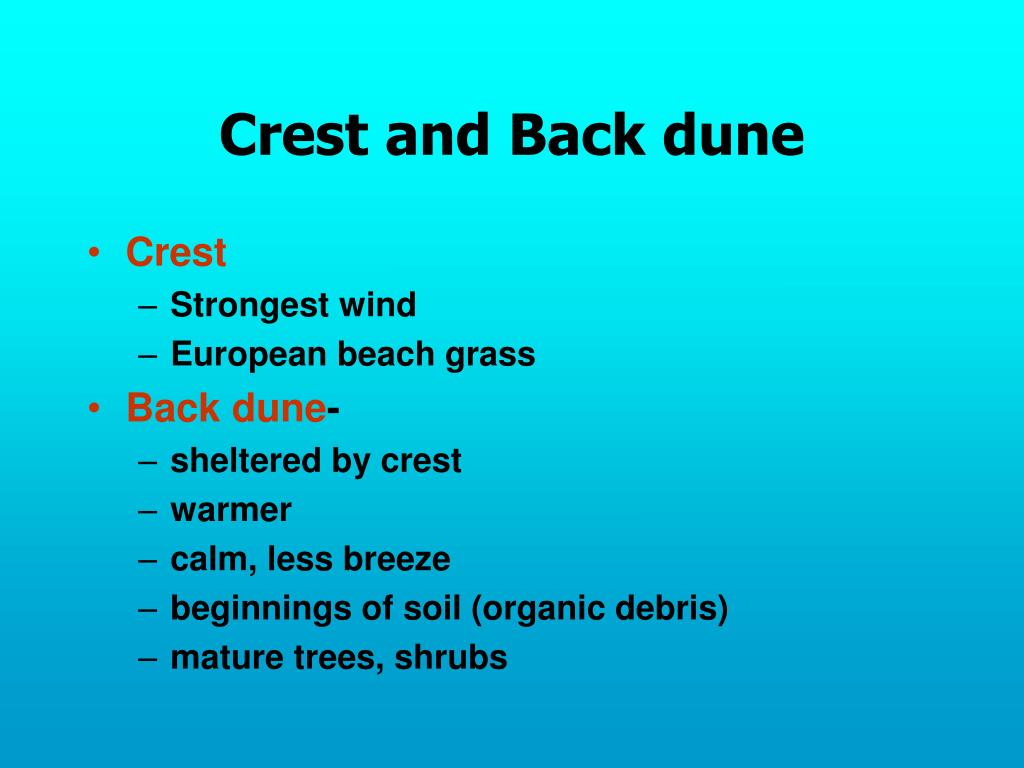 Crest and Back dune

• Crest
– Strongest wind
– European beach grass
• Back dune-
– sheltered by crest
– warmer
– calm, less breeze
– beginnings of soil (organic debris)
– mature trees, shrubs